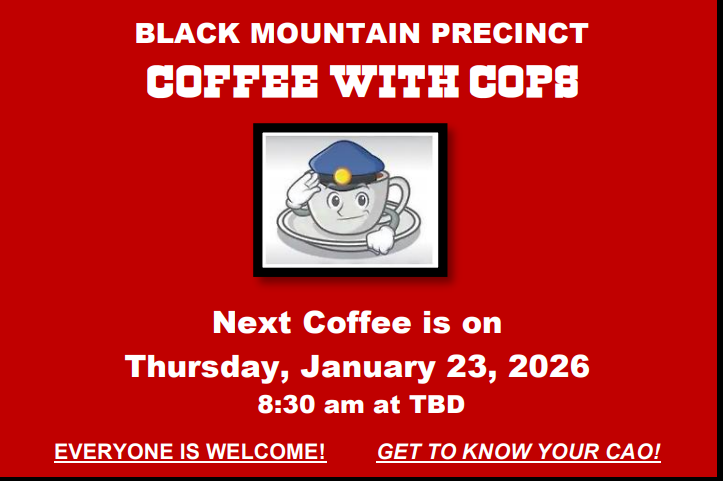 BLACK MOUNTAIN PRECINCT
COFFEE WITH COPS

Next Coffee is on
Thursday, January 23, 2026
8:30 am at TBD

EVERYONE IS WELCOME!

GET TO KNOW YOUR CAO!